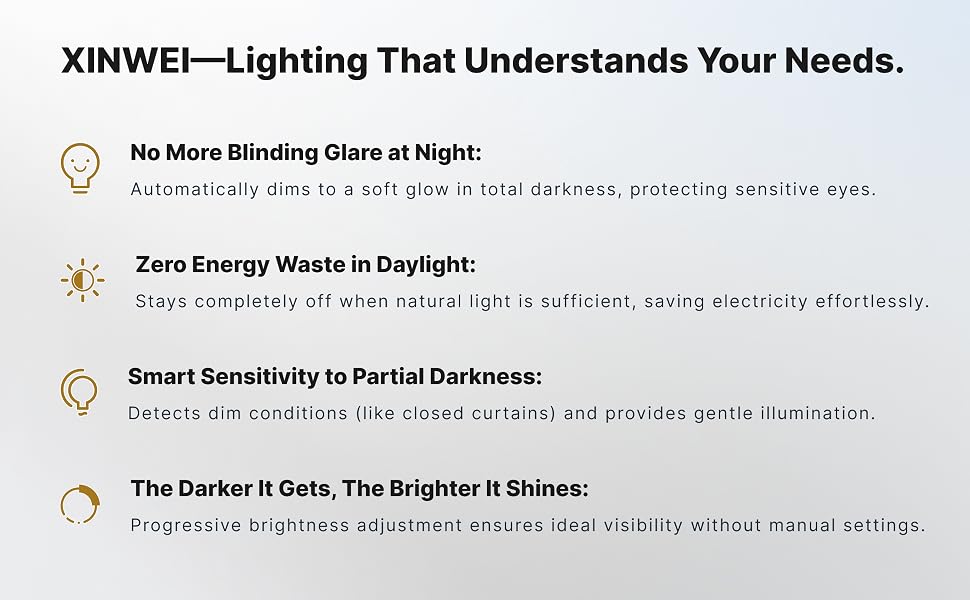 XINWEI—Lighting That Understands Your Needs.

No More Blinding Glare at Night:
Automatically dims to a soft glow in total darkness, protecting sensitive eyes.

Zero Energy Waste in Daylight:
Stays completely off when natural light is sufficient, saving electricity effortlessly.

Smart Sensitivity to Partial Darkness:
Detects dim conditions (like closed curtains) and provides gentle illumination.

The Darker It Gets, The Brighter It Shines:
Progressive brightness adjustment ensures ideal visibility without manual settings.